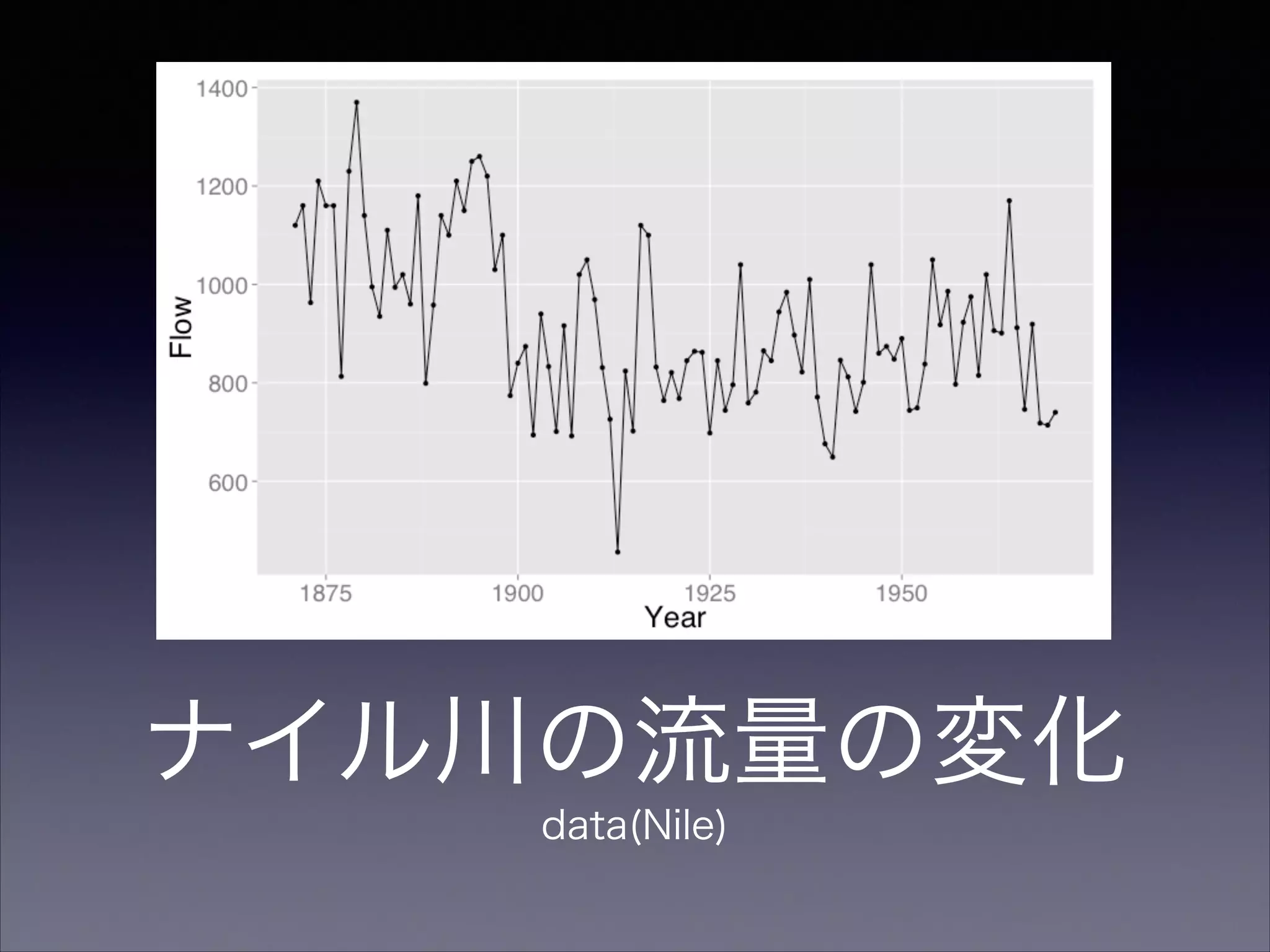 1400
1200
1000
800
600
Flow
1875
1900
1925
1950
Year

ナイル川の流量の変化

data(Nile)